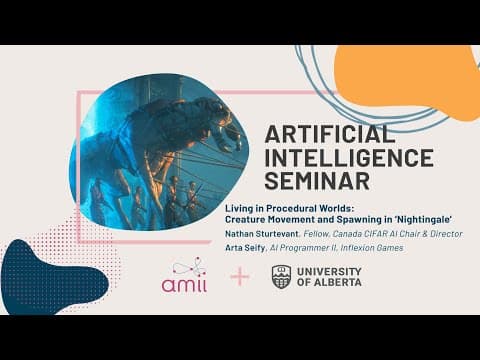 ARTIFICIAL INTELLIGENCE SEMINAR

Living in Procedural Worlds: Creature Movement and Spawning in 'Nightingale'

Nathan Sturtevant, Fellow, Canada CIFAR AI Chair & Director

Arta Seify, AI Programmer II, Inflexion Games

amii

+

UNIVERSITY OF ALBERTA